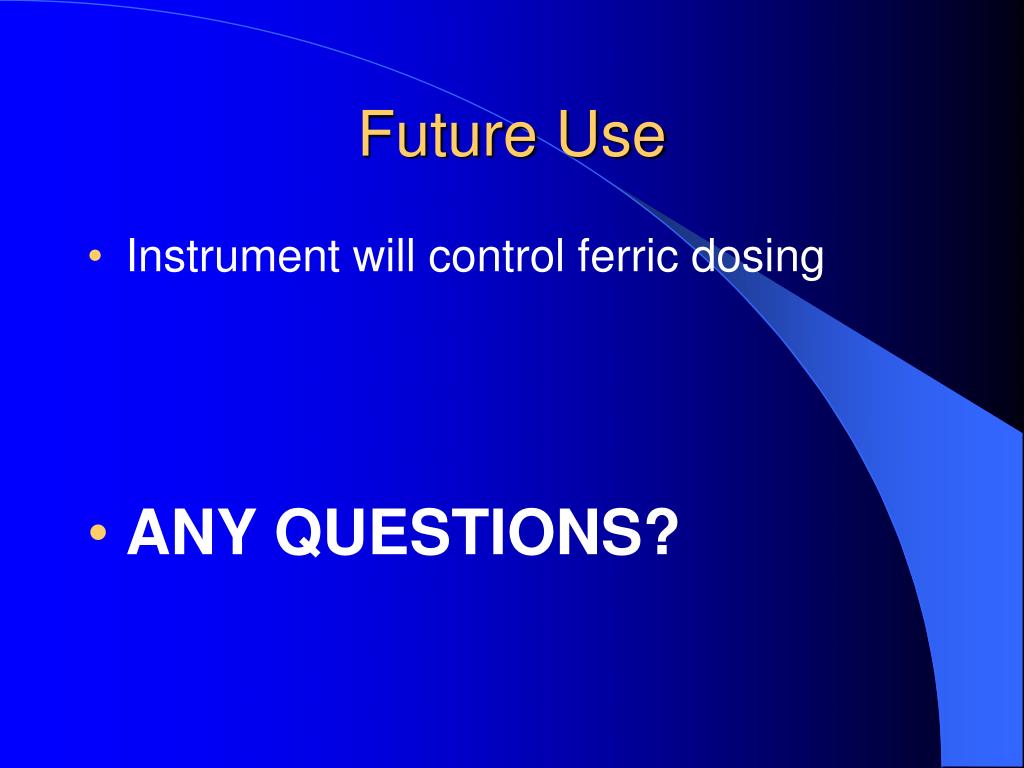 Future Use

• Instrument will control ferric dosing

• ANY QUESTIONS?